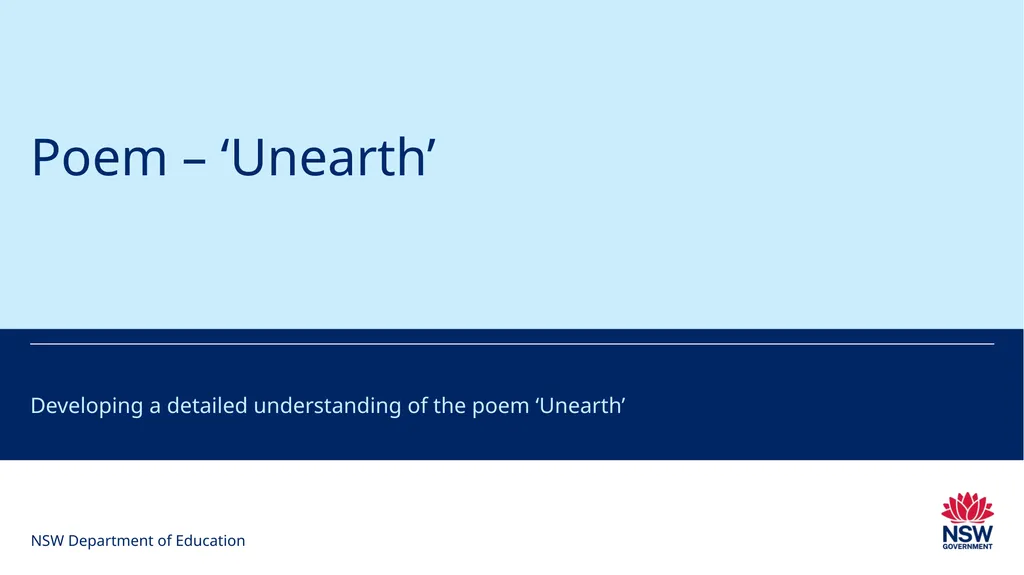 Poem – ‘Unearth’

Developing a detailed understanding of the poem ‘Unearth’

NSW Department of Education

NSW GOVERNMENT